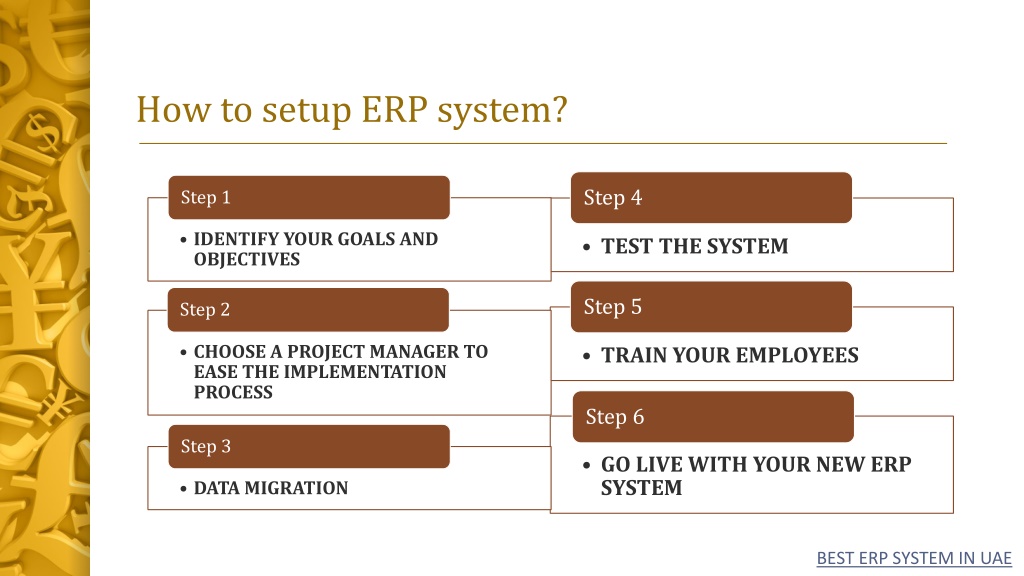 How to setup ERP system?

Step 1

• IDENTIFY YOUR GOALS AND OBJECTIVES

Step 2

• CHOOSE A PROJECT MANAGER TO EASE THE IMPLEMENTATION PROCESS

Step 3

• DATA MIGRATION

Step 4

• TEST THE SYSTEM

Step 5

• TRAIN YOUR EMPLOYEES

Step 6

• GO LIVE WITH YOUR NEW ERP SYSTEM

BEST ERP SYSTEM IN UAE